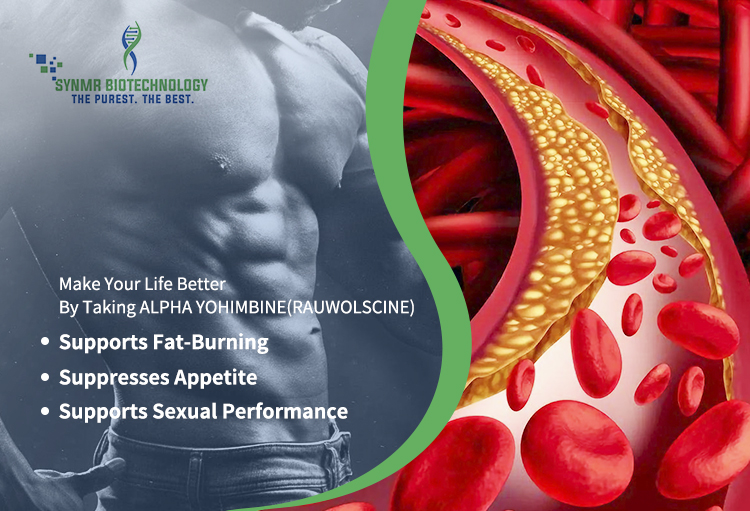 SYNMR BIOTECHNOLOGY
THE PUREST. THE BEST.

Make Your Life Better
By Taking ALPHA YOHIMBINE(RAUWOLSCINE)

• Supports Fat-Burning
• Suppresses Appetite
• Supports Sexual Performance